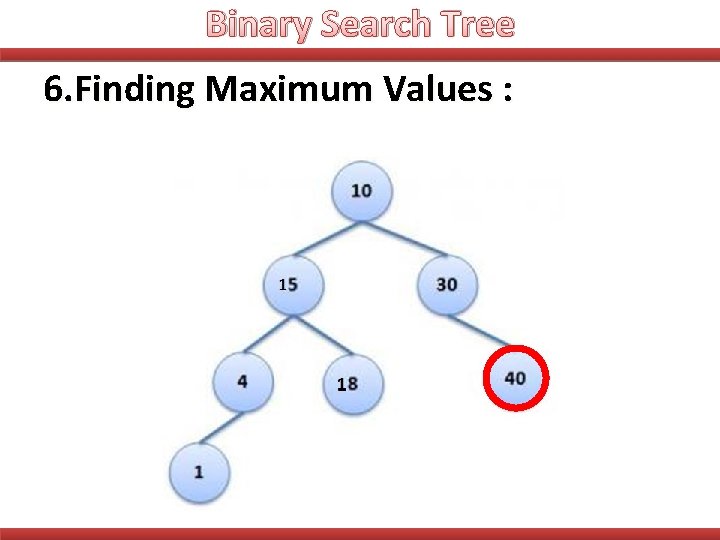 Binary Search Tree

6.Finding Maximum Values :

10
15
30
4
18
40
1